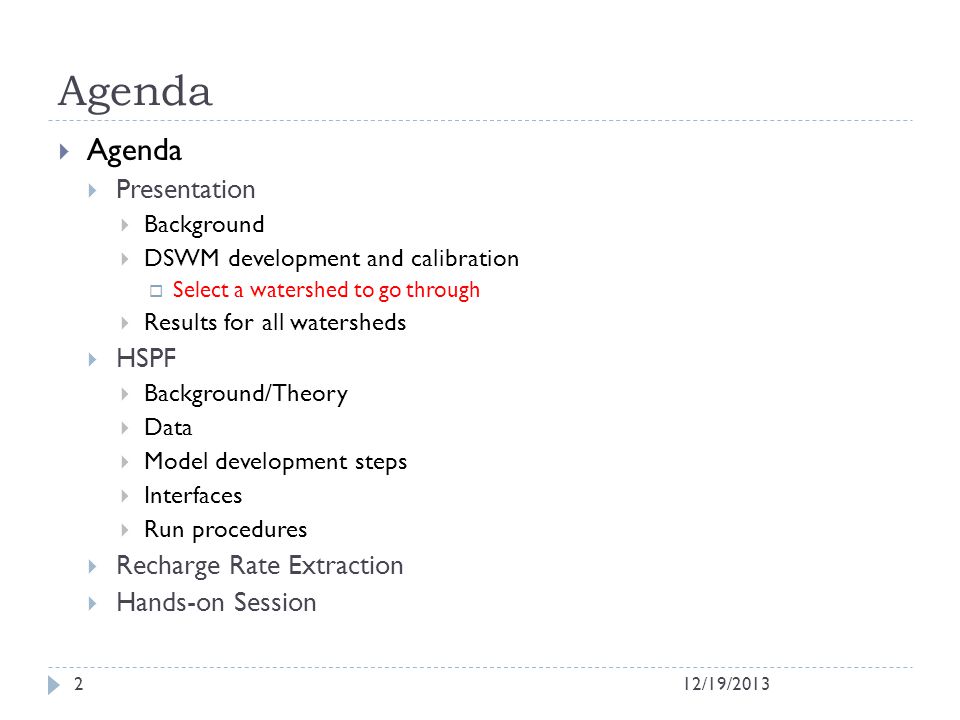 Agenda

Agenda
Presentation
Background
DSWM development and calibration
Select a watershed to go through
Results for all watersheds
HSPF
Background/Theory
Data
Model development steps
Interfaces
Run procedures
Recharge Rate Extraction
Hands-on Session

2
12/19/2013